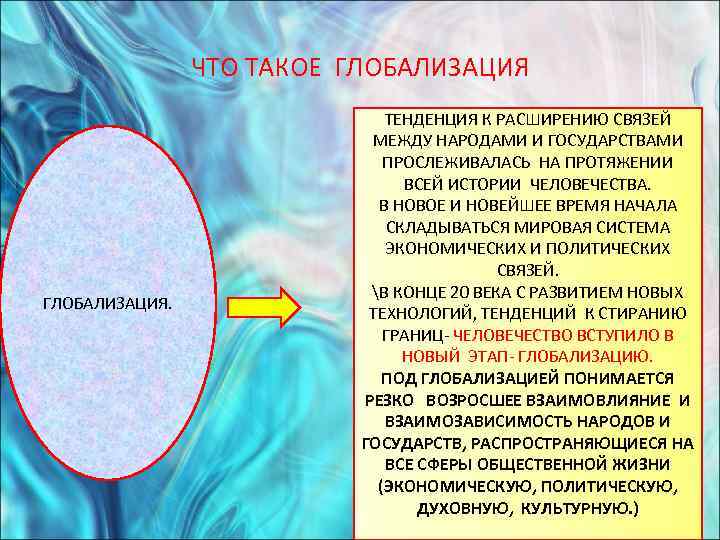 ЧТО ТАКОЕ ГЛОБАЛИЗАЦИЯ

ГЛОБАЛИЗАЦИЯ.

ТЕНДЕНЦИЯ К РАСШИРЕНИЮ СВЯЗЕЙ МЕЖДУ НАРОДАМИ И ГОСУДАРСТВАМИ ПРОСЛЕЖИВАЛАСЬ НА ПРОТЯЖЕНИИ ВСЕЙ ИСТОРИИ ЧЕЛОВЕЧЕСТВА.
В НОВОЕ И НОВЕЙШЕЕ ВРЕМЯ НАЧАЛА СКЛАДЫВАТЬСЯ МИРОВАЯ СИСТЕМА ЭКОНОМИЧЕСКИХ И ПОЛИТИЧЕСКИХ СВЯЗЕЙ.
\В КОНЦЕ 20 ВЕКА С РАЗВИТИЕМ НОВЫХ ТЕХНОЛОГИЙ, ТЕНДЕНЦИЙ К СТИРАНИЮ ГРАНИЦ- ЧЕЛОВЕЧЕСТВО ВСТУПИЛО В НОВЫЙ ЭТАП- ГЛОБАЛИЗАЦИЮ.
ПОД ГЛОБАЛИЗАЦИЕЙ ПОНИМАЕТСЯ РЕЗКО ВОЗРОСШЕЕ ВЗАИМОВЛИЯНИЕ И ВЗАИМОЗАВИСИМОСТЬ НАРОДОВ И ГОСУДАРСТВ, РАСПРОСТРАНЯЮЩИЕСЯ НА ВСЕ СФЕРЫ ОБЩЕСТВЕННОЙ ЖИЗНИ (ЭКОНОМИЧЕСКУЮ, ПОЛИТИЧЕСКУЮ, ДУХОВНУЮ, КУЛЬТУРНУЮ.)